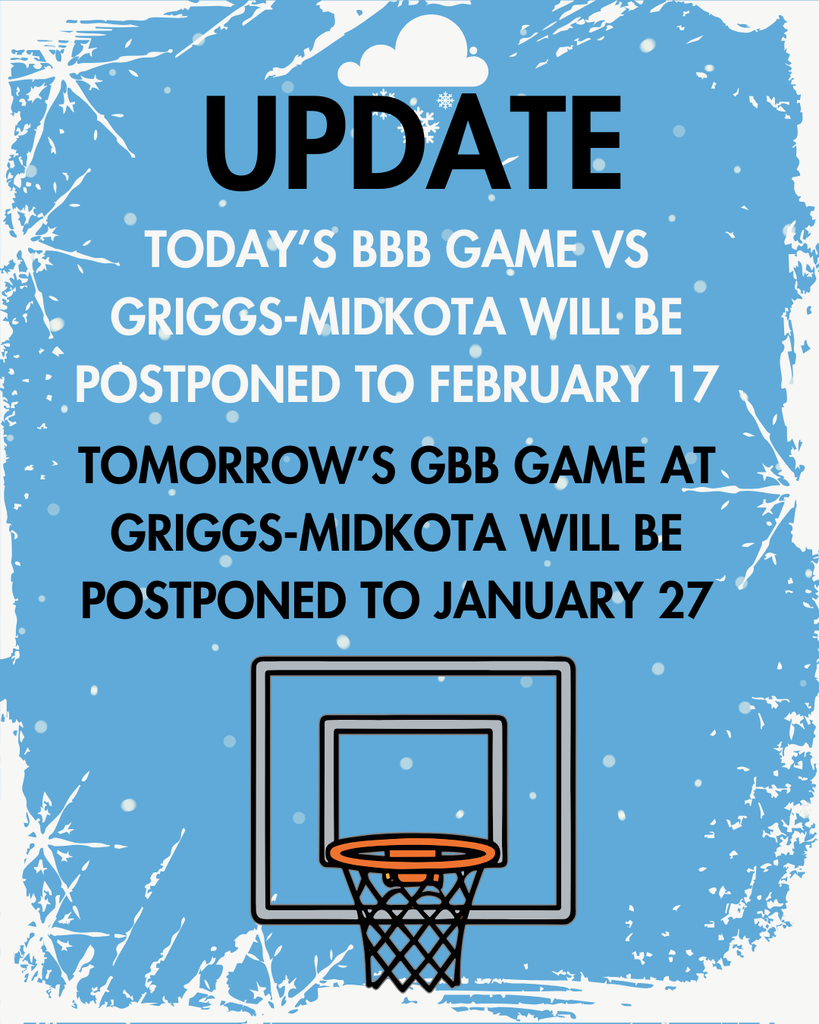 UPDATE

TODAY'S BBB GAME VS GRIGGS-MIDKOTA WILL BE POSTPONED TO FEBRUARY 17

TOMORROW'S GBB GAME AT GRIGGS-MIDKOTA WILL BE POSTPONED TO JANUARY 27